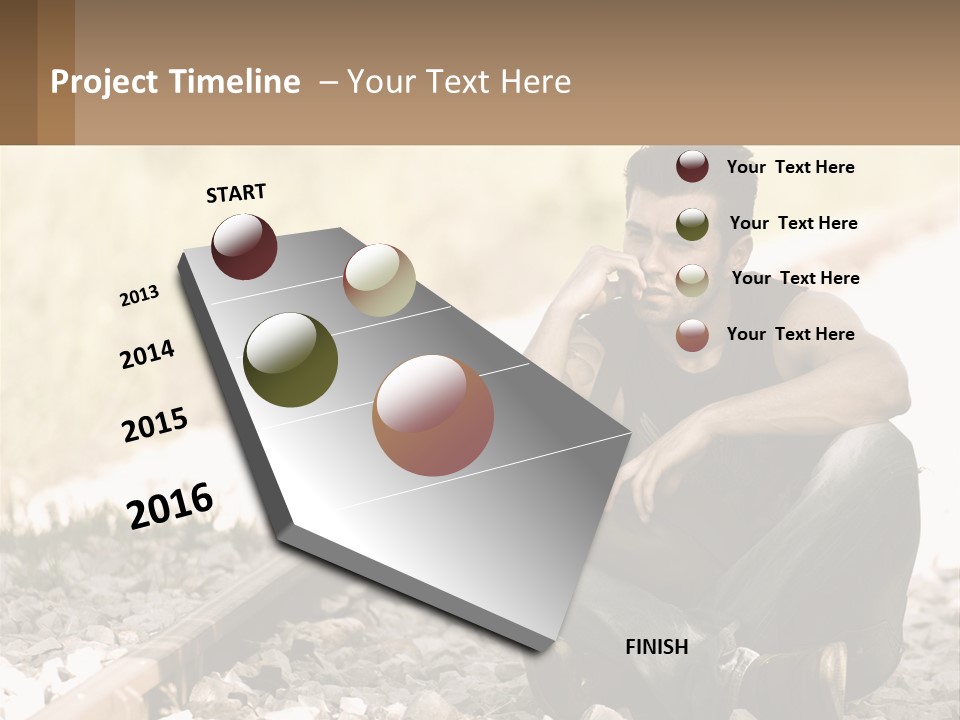 Project Timeline – Your Text Here

START

2013

2014

2015

2016

Your Text Here

Your Text Here

Your Text Here

Your Text Here

FINISH